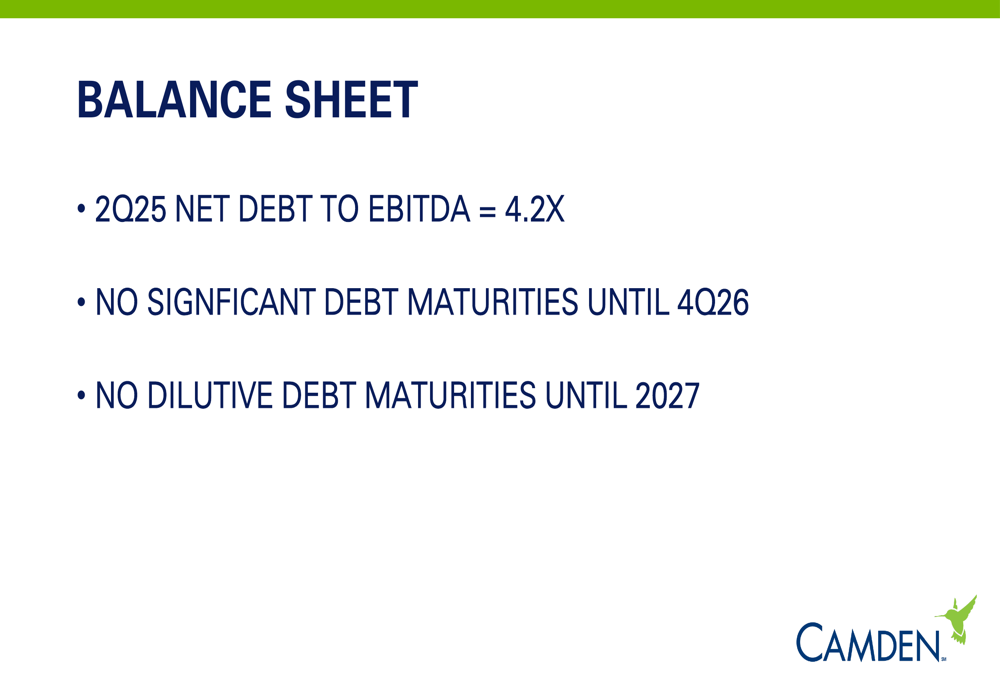 BALANCE SHEET

• 2Q25 NET DEBT TO EBITDA = 4.2X

• NO SIGNFICANT DEBT MATURITIES UNTIL 4Q26

• NO DILUTIVE DEBT MATURITIES UNTIL 2027

CAMDEN